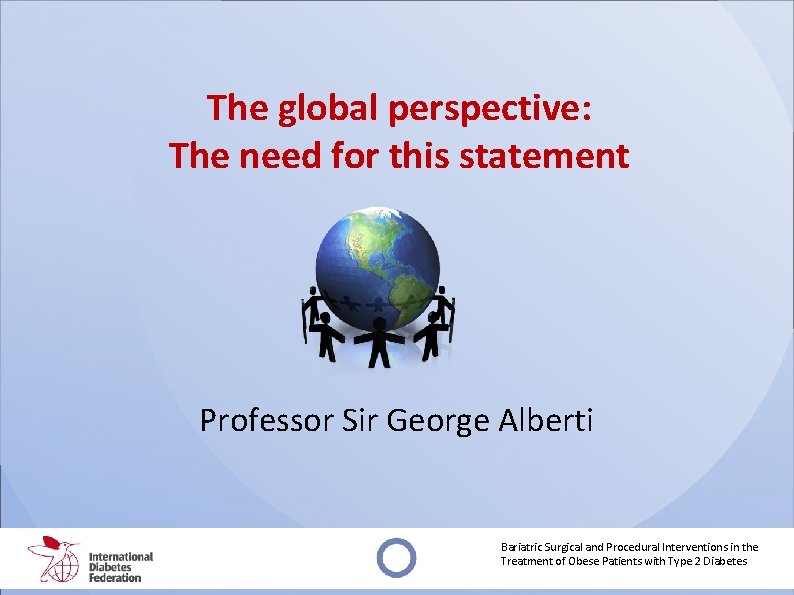 The global perspective:
The need for this statement

Professor Sir George Alberti

International Diabetes Federation

Bariatric Surgical and Procedural Interventions in the Treatment of Obese Patients with Type 2 Diabetes